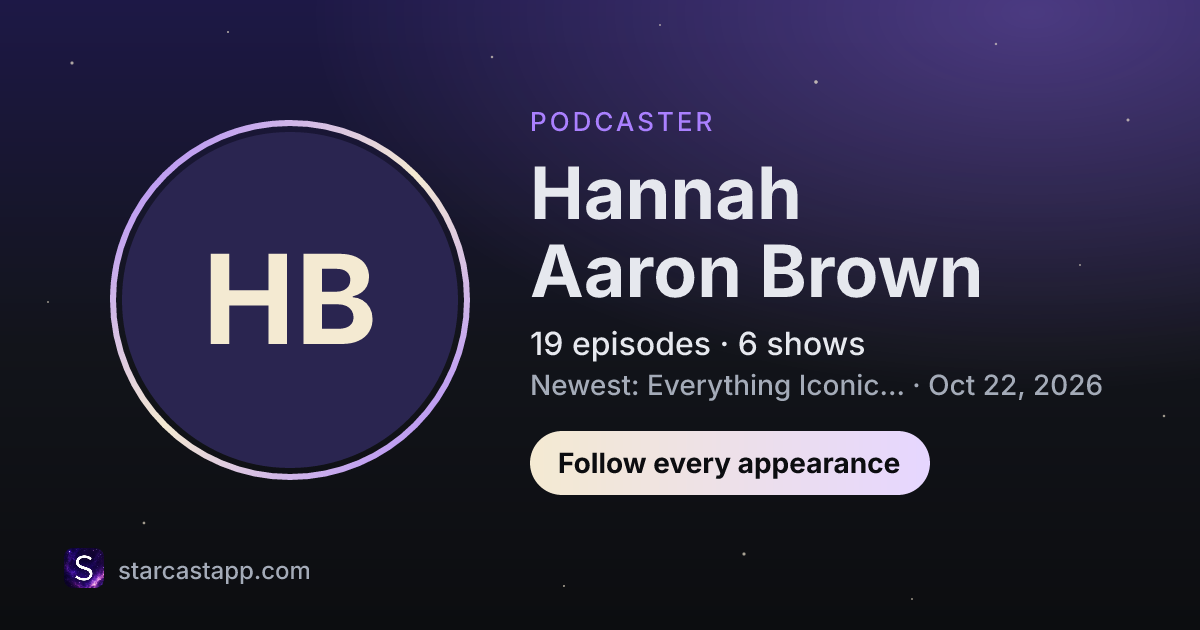 HB

PODCASTER

Hannah
Aaron Brown

19 episodes · 6 shows

Newest: Everything Iconic... · Oct 22, 2026

Follow every appearance

S

starcastapp.com